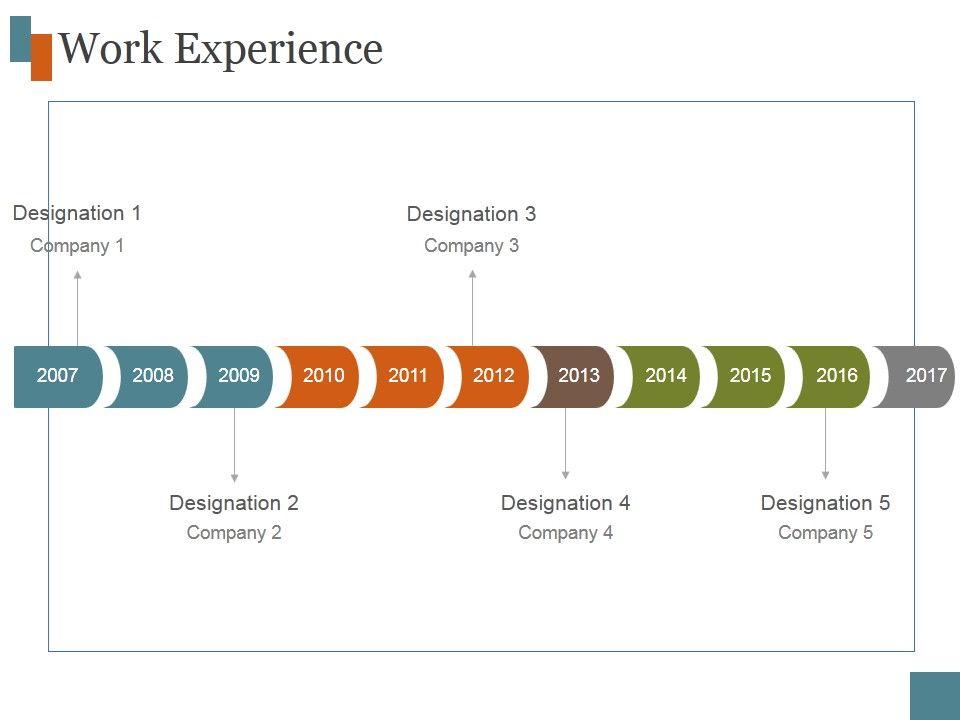 Work Experience

Designation 1
Company 1

Designation 3
Company 3

2007 2008 2009 2010 2011 2012 2013 2014 2015 2016 2017

Designation 2
Company 2

Designation 4
Company 4

Designation 5
Company 5